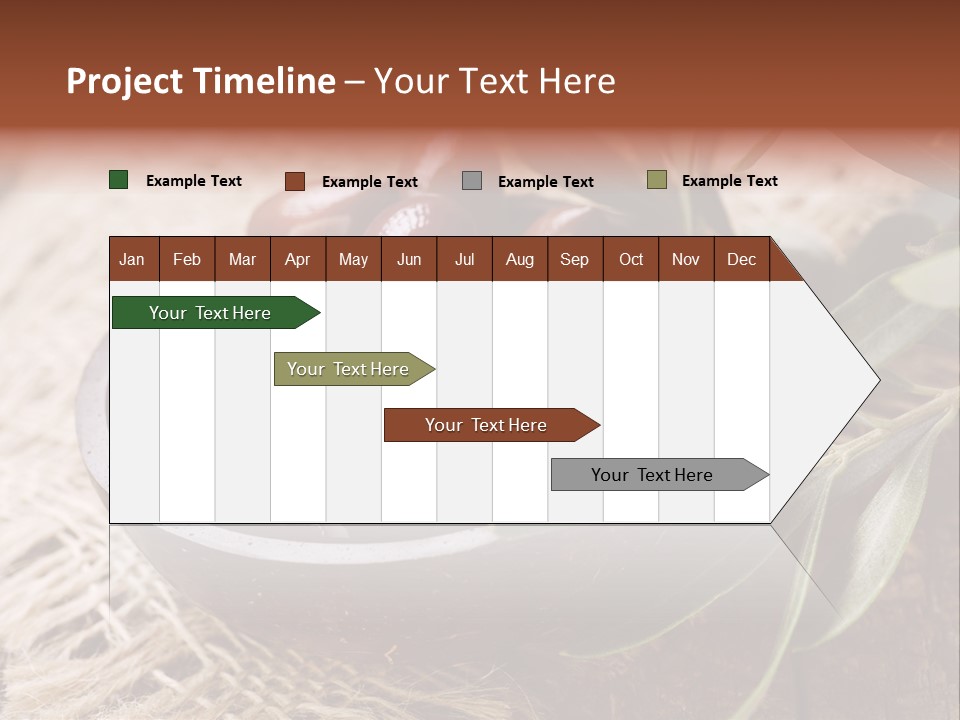 Project Timeline – Your Text Here

Example Text
Example Text
Example Text
Example Text

| Jan | Feb | Mar | Apr | May | Jun | Jul | Aug | Sep | Oct | Nov | Dec |
|---|---|---|---|---|---|---|---|---|---|---|---|

Your Text Here
Your Text Here
Your Text Here
Your Text Here